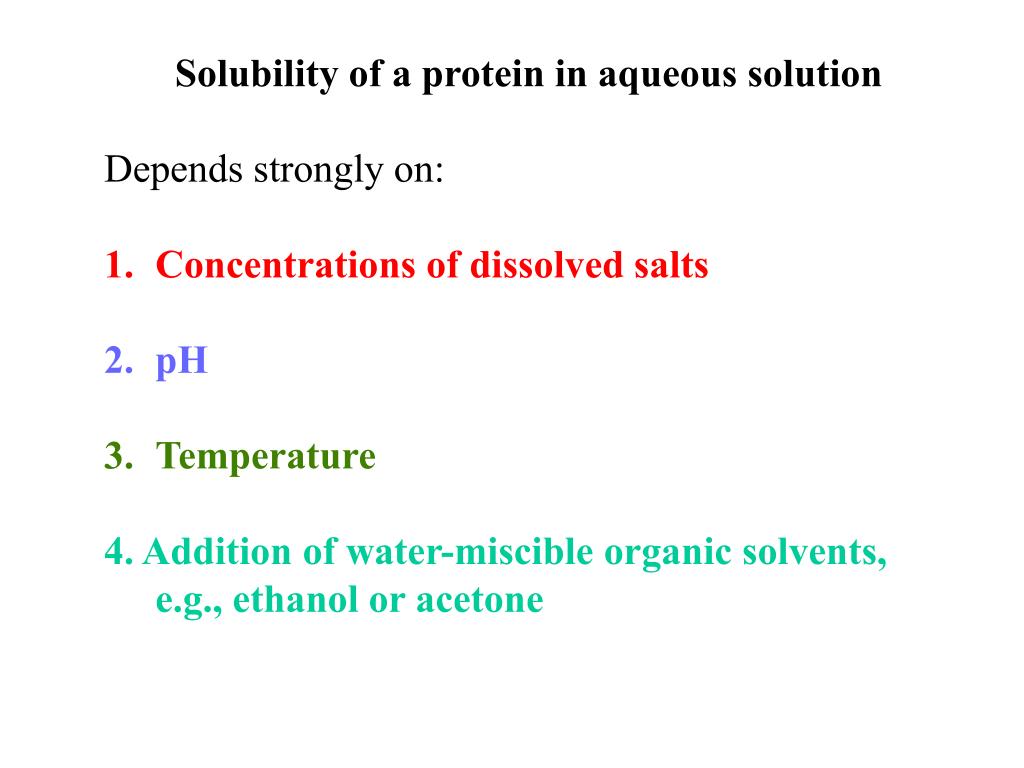 Solubility of a protein in aqueous solution

Depends strongly on:

1. Concentrations of dissolved salts

2. pH

3. Temperature

4. Addition of water-miscible organic solvents, e.g., ethanol or acetone